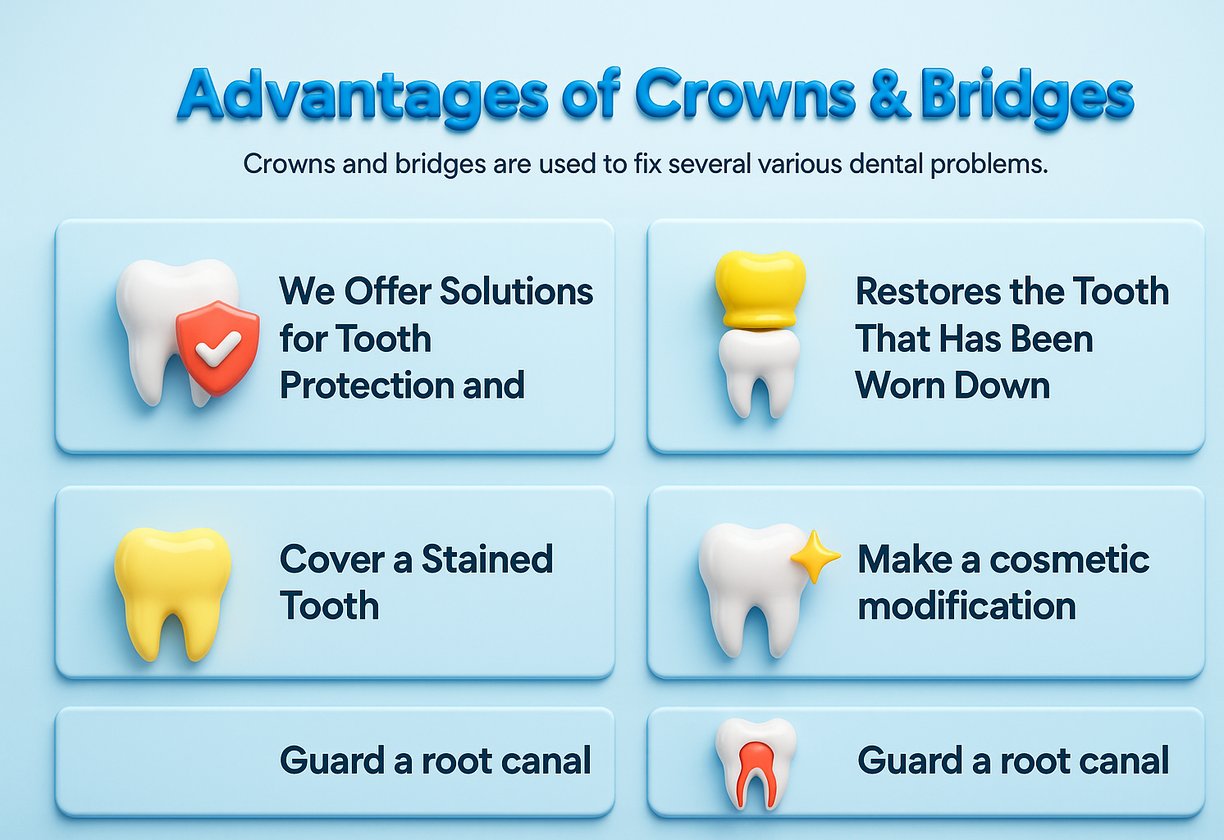 Advantages of Crowns & Bridges

Crowns and bridges are used to fix several various dental problems.

We Offer Solutions for Tooth Protection and

Restores the Tooth That Has Been Worn Down

Cover a Stained Tooth

Make a cosmetic modification

Guard a root canal

Guard a root canal